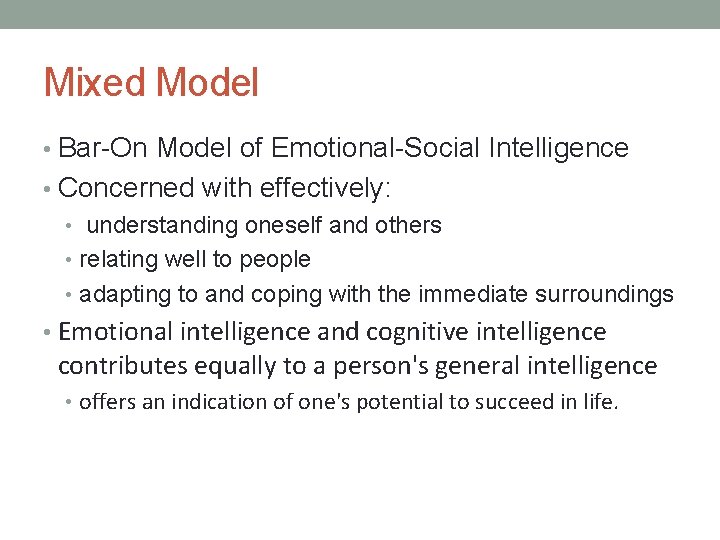 Mixed Model

• Bar-On Model of Emotional-Social Intelligence
• Concerned with effectively:
 • understanding oneself and others
 • relating well to people
 • adapting to and coping with the immediate surroundings
• Emotional intelligence and cognitive intelligence contributes equally to a person's general intelligence
 • offers an indication of one's potential to succeed in life.